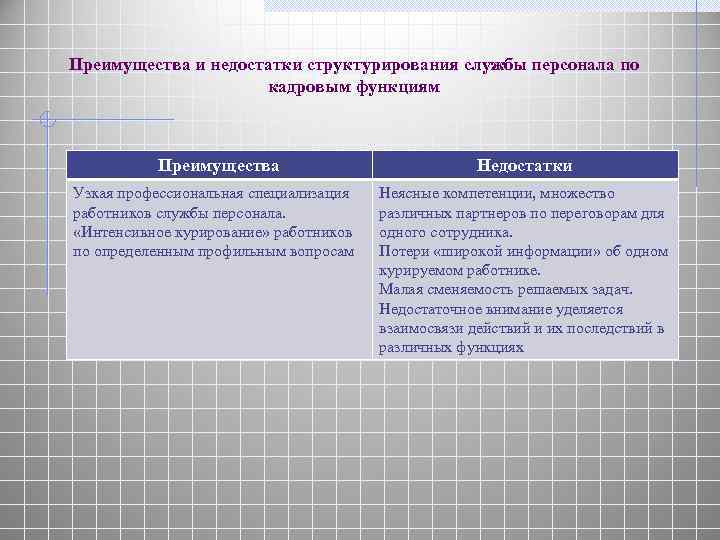 Преимущества и недостатки структурирования службы персонала по кадровым функциям

| Преимущества | Недостатки |
|---|---|
| Узкая профессиональная специализация работников службы персонала. «Интенсивное курирование» работников по определенным профильным вопросам | Неясные компетенции, множество различных партнеров по переговорам для одного сотрудника. Потери «широкой информации» об одном курируемом работнике. Малая сменяемость решаемых задач. Недостаточное внимание уделяется взаимосвязи действий и их последствий в различных функциях |